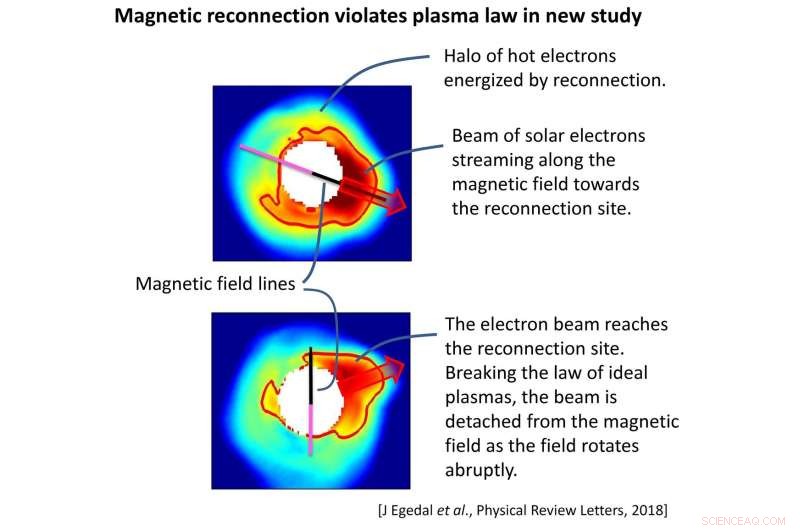 Magnetic reconnection violates plasma law in new study

Halo of hot electrons energized by reconnection.

Beam of solar electrons streaming along the magnetic field towards the reconnection site.

Magnetic field lines

The electron beam reaches the reconnection site. Breaking the law of ideal plasmas, the beam is detached from the magnetic field as the field rotates abruptly.

[J Egedal et al., Physical Review Letters, 2018]

SCIENCEAQ.COM